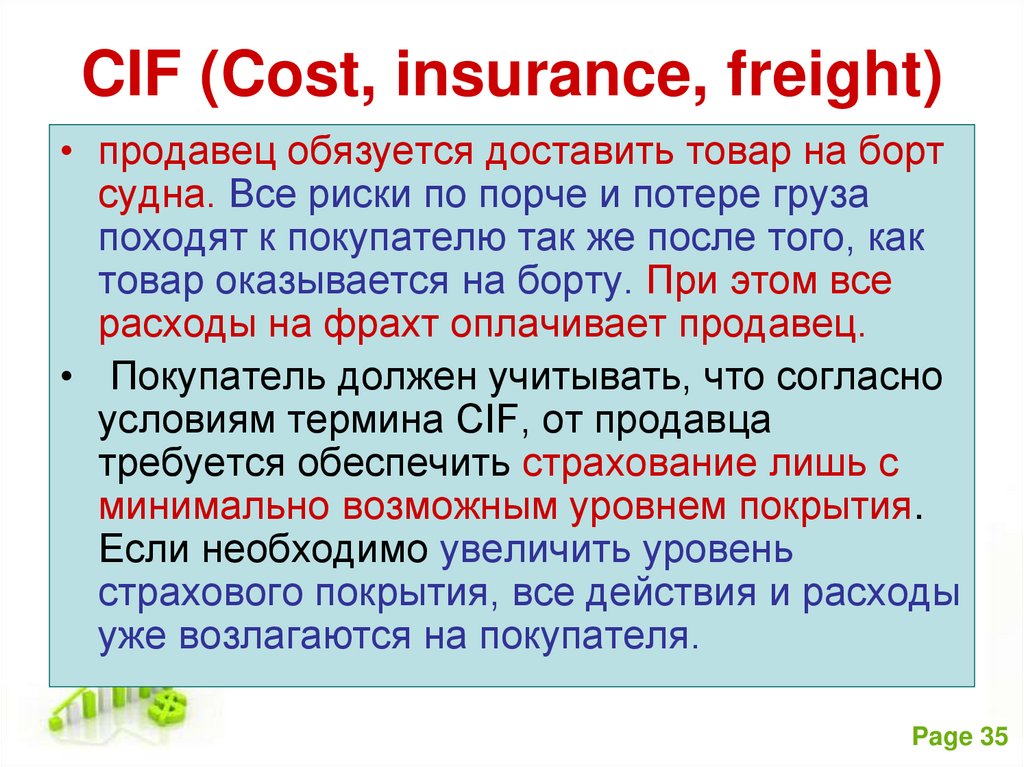 CIF (Cost, insurance, freight)

• продавец обязуется доставить товар на борт судна. Все риски по порче и потере груза походят к покупателю так же после того, как товар оказывается на борту. При этом все расходы на фрахт оплачивает продавец.

• Покупатель должен учитывать, что согласно условиям термина CIF, от продавца требуется обеспечить страхование лишь с минимально возможным уровнем покрытия. Если необходимо увеличить уровень страхового покрытия, все действия и расходы уже возлагаются на покупателя.

Page 35